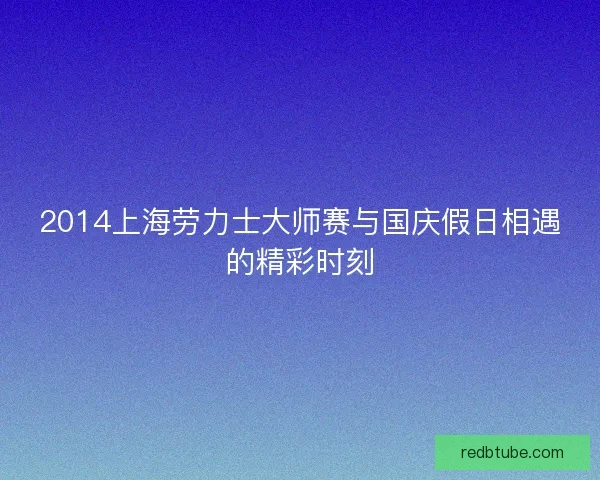 2014上海劳力士大师赛与国庆假日相遇的精彩时刻

redbtube.com